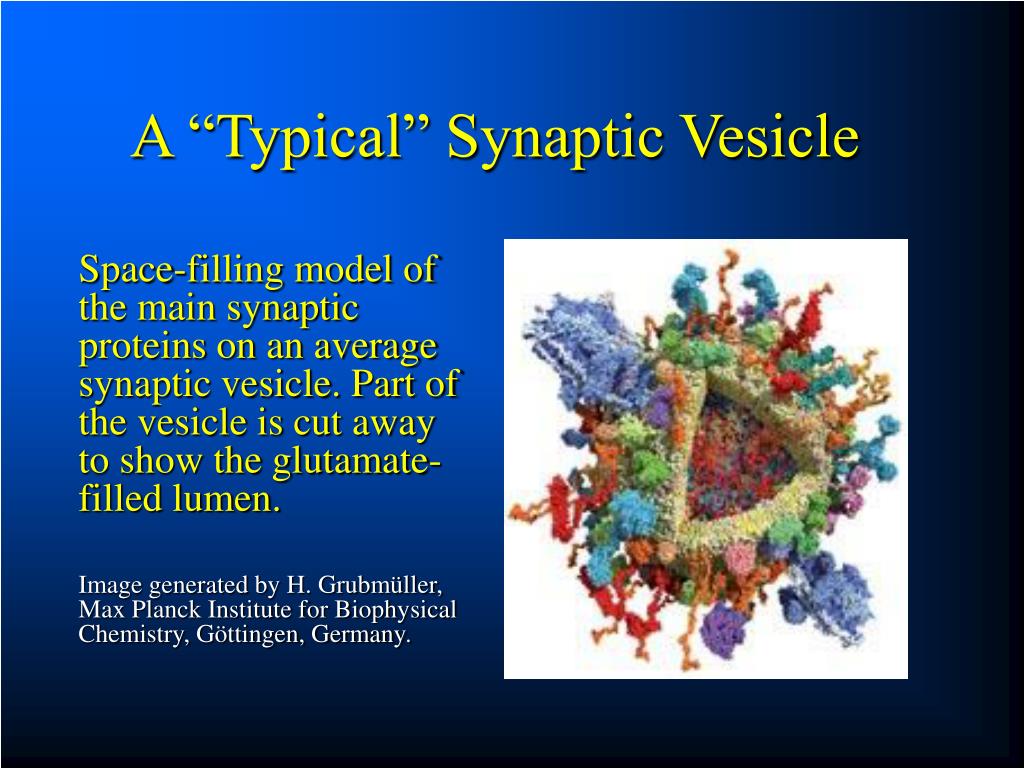 A “Typical” Synaptic Vesicle

Space-filling model of the main synaptic proteins on an average synaptic vesicle. Part of the vesicle is cut away to show the glutamate-filled lumen.

Image generated by H. Grubmüller, Max Planck Institute for Biophysical Chemistry, Göttingen, Germany.